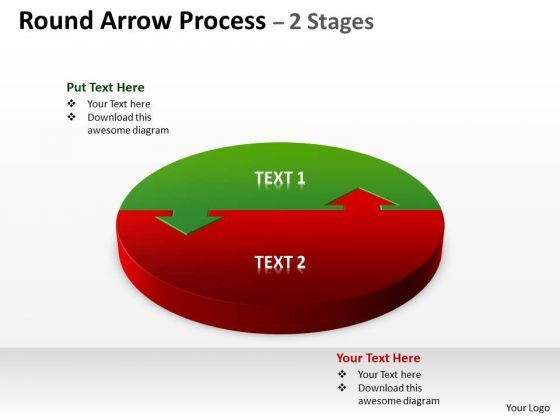 Round Arrow Process – 2 Stages

Put Text Here
❖ Your Text here
❖ Download this awesome diagram

TEXT 1

TEXT 2

Your Text Here
❖ Your Text here
❖ Download this awesome diagram

Your Logo